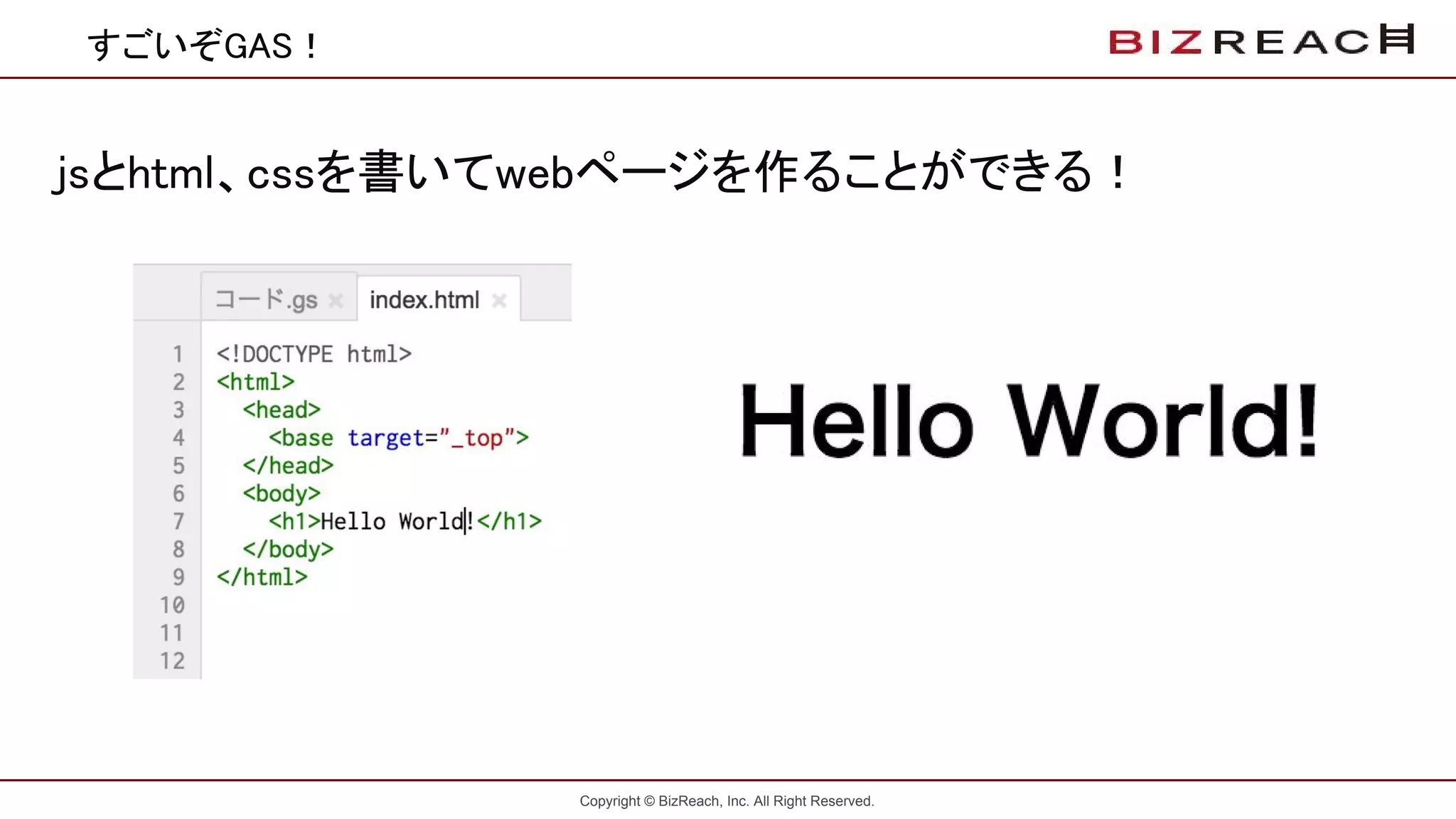 すごいぞGAS！

BIZREACH

jsとhtml、cssを書いてwebページを作ることができる！

コード.gs × index.html ×

1 <!DOCTYPE html>
2 <html>
3 <head>
4 <base target="_top">
5 </head>
6 <body>
7 <h1>Hello World!</h1>
8 </body>
9 </html>
10
11
12

Hello World!

Copyright © BizReach, Inc. All Right Reserved.